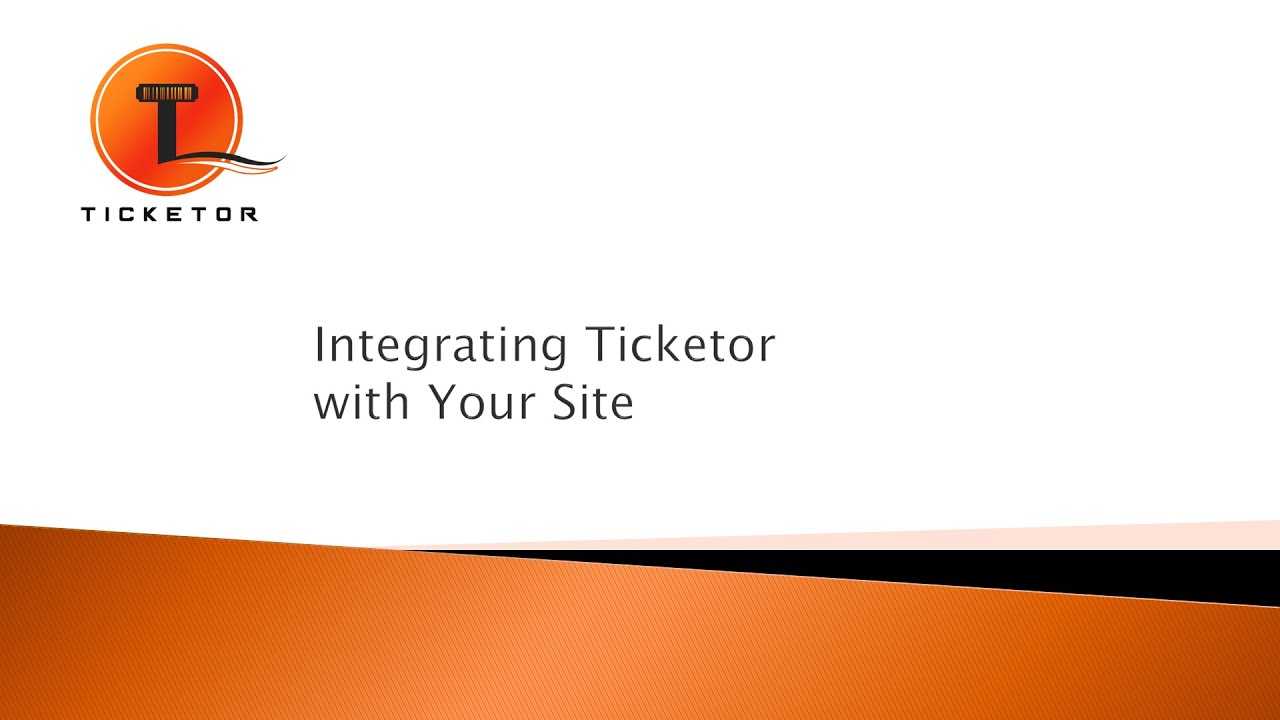 TICKETOR

Integrating Ticketor with Your Site